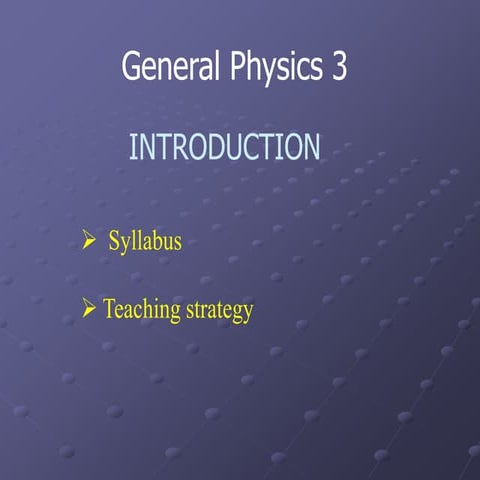 General Physics 3

INTRODUCTION

➢ Syllabus

➢ Teaching strategy